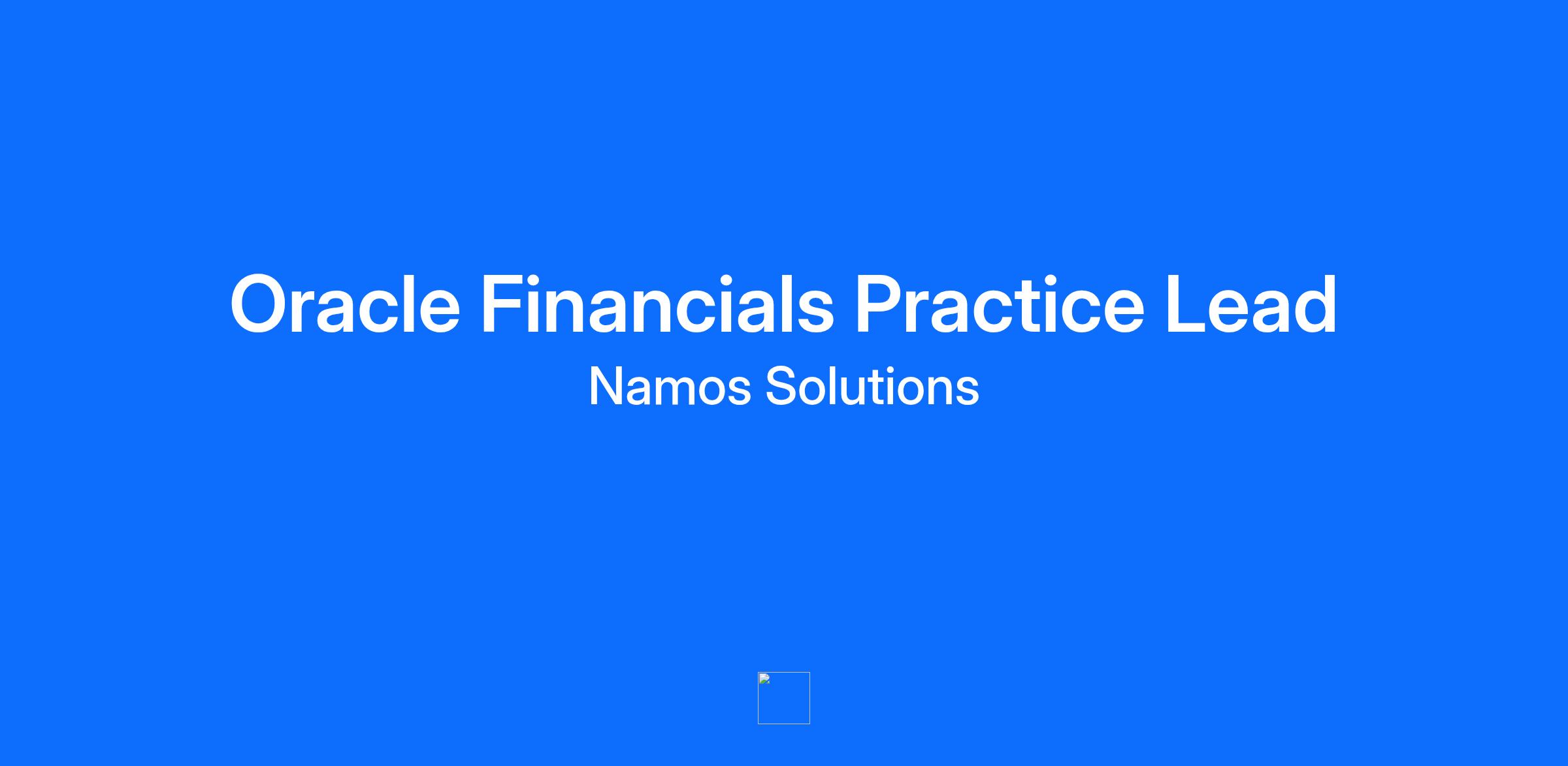 Oracle Financials Practice Lead

Namos Solutions